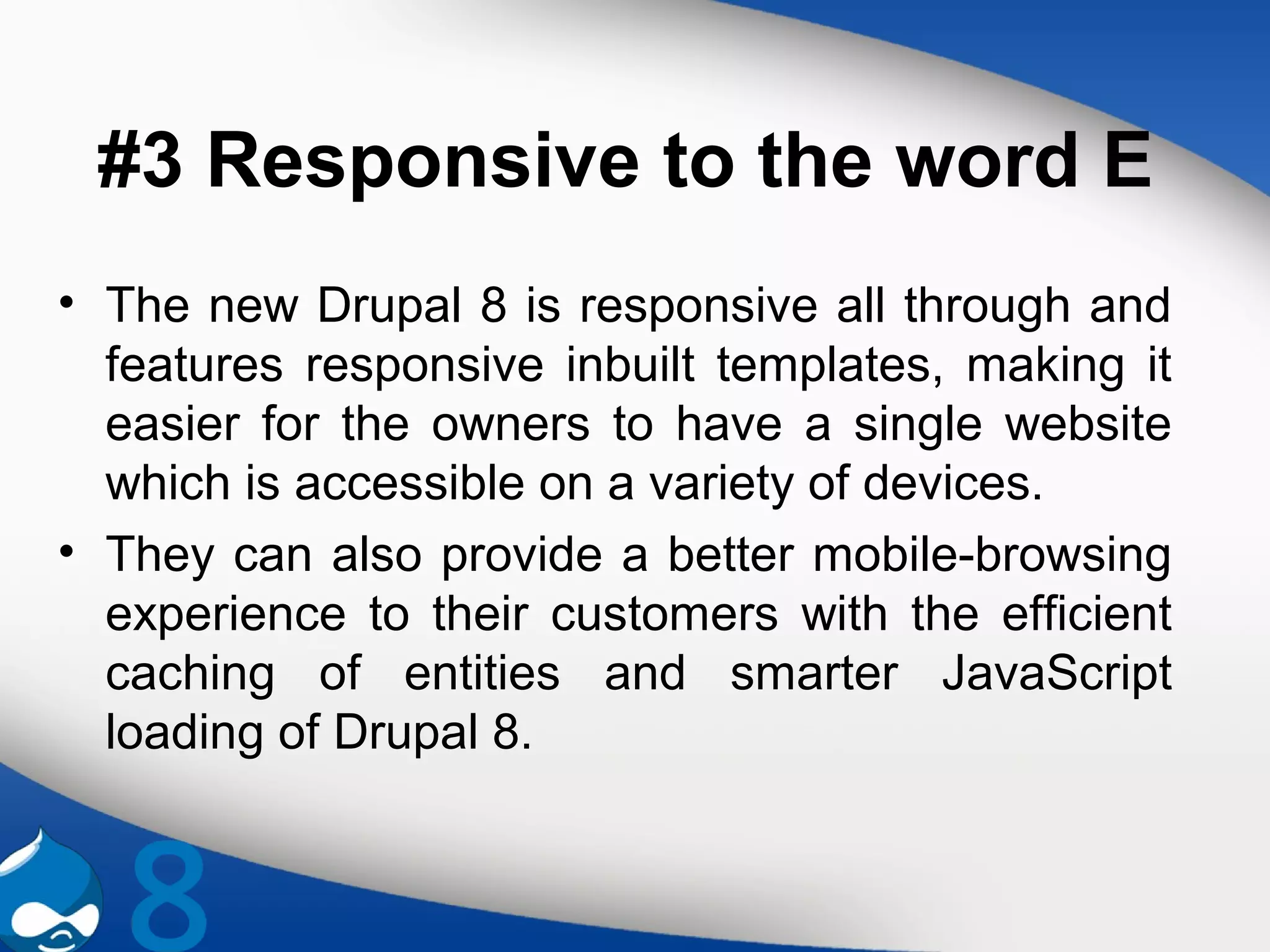 #3 Responsive to the word E

• The new Drupal 8 is responsive all through and features responsive inbuilt templates, making it easier for the owners to have a single website which is accessible on a variety of devices.
• They can also provide a better mobile-browsing experience to their customers with the efficient caching of entities and smarter JavaScript loading of Drupal 8.

8